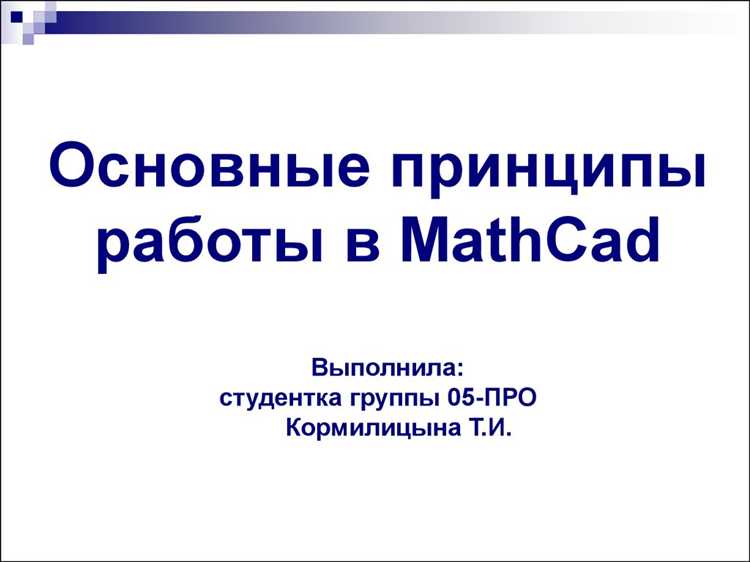 Основные принципы работы в MathCad

Выполнила:
студентка группы 05-ПРО
Кормилицына Т.И.